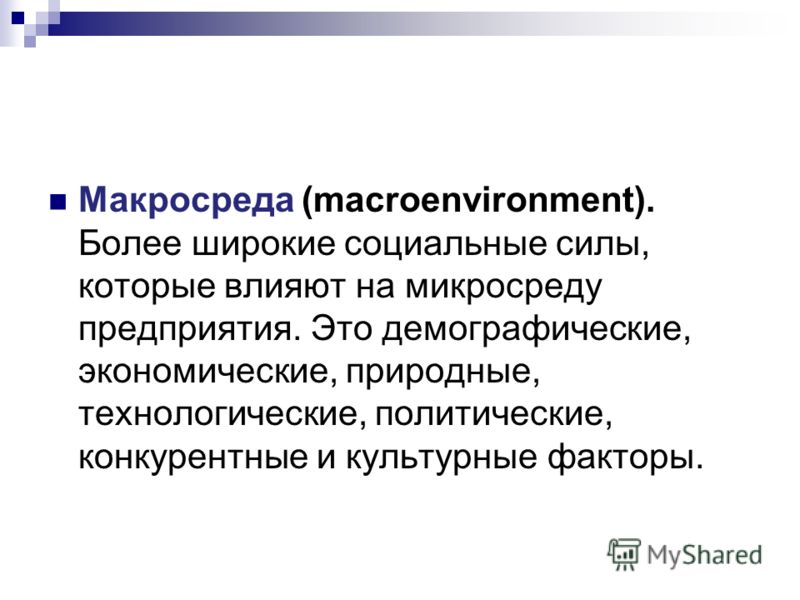 Макросреда (macroenvironment). Более широкие социальные силы, которые влияют на микросреду предприятия. Это демографические, экономические, природные, технологические, политические, конкурентные и культурные факторы.

MyShared